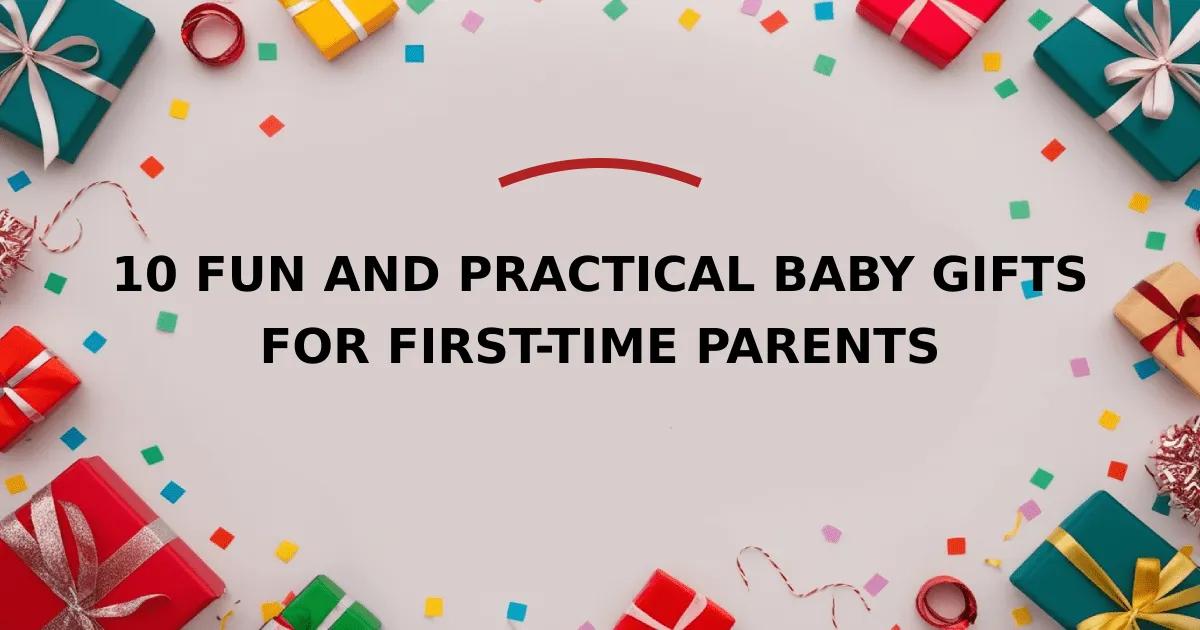 10 FUN AND PRACTICAL BABY GIFTS FOR FIRST-TIME PARENTS